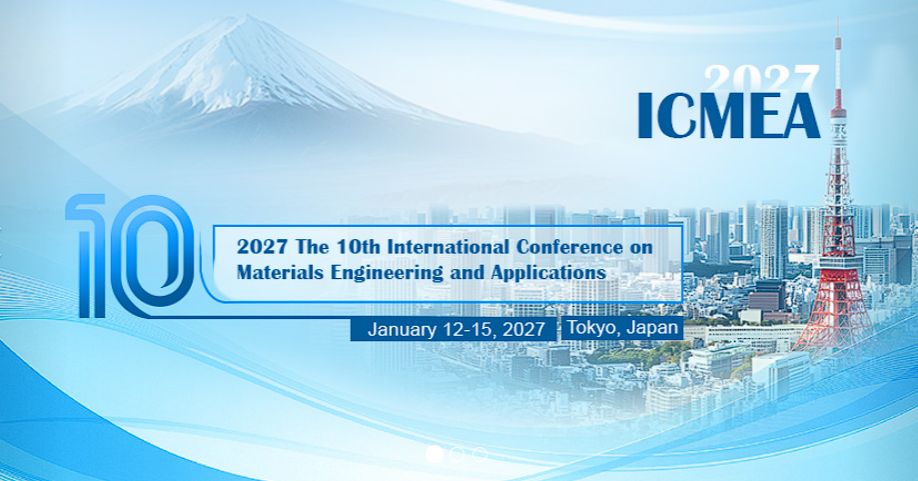 2027
ICMEA

10

2027 The 10th International Conference on Materials Engineering and Applications

January 12-15, 2027
Tokyo, Japan